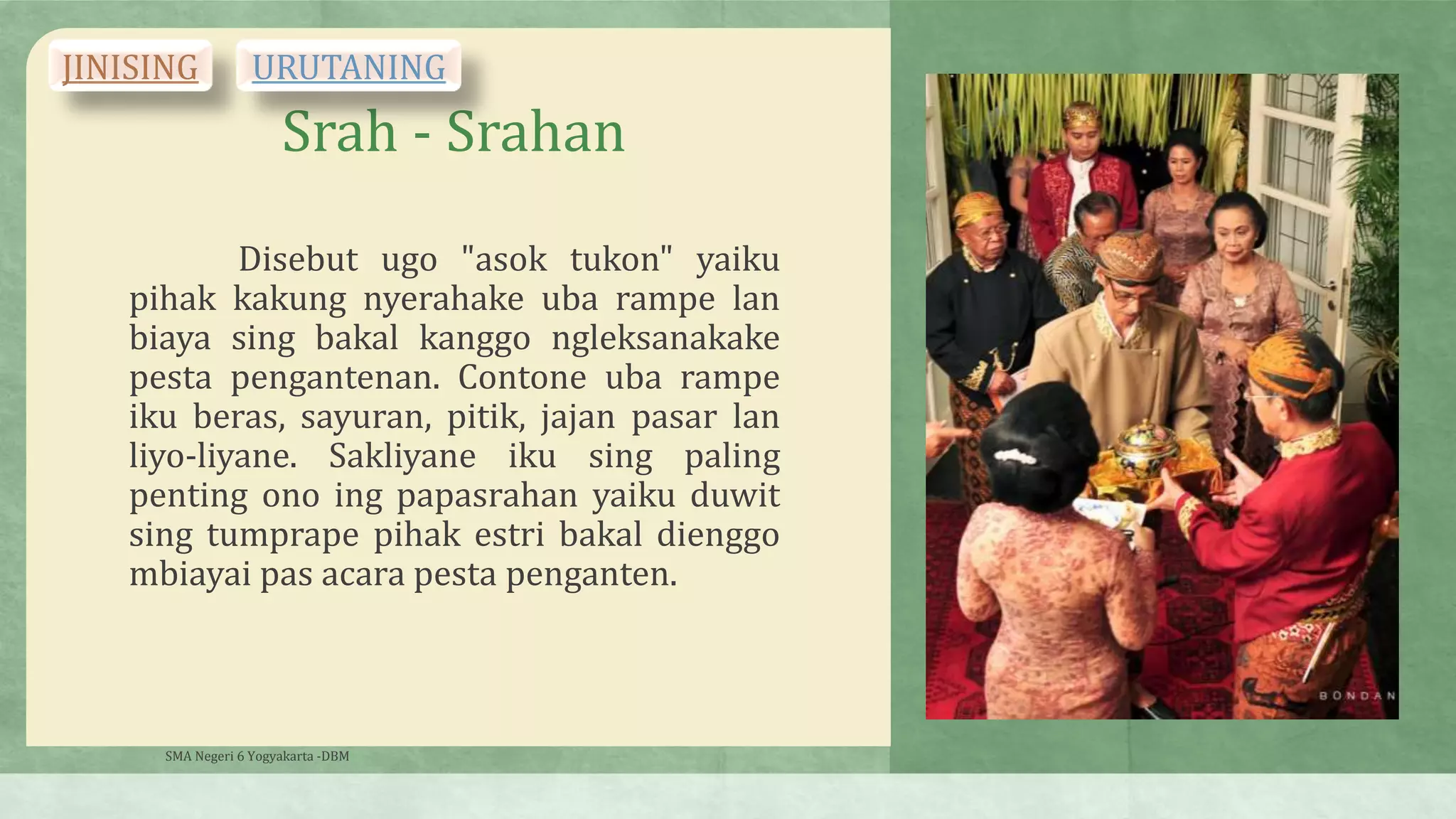 JINISING URUTANING

Srah - Srahan

Disebut ugo "asok tukon" yaiku pihak kakung nyerahake uba rampe lan biaya sing bakal kanggo ngleksanakake pesta pengantenan. Contone uba rampe iku beras, sayuran, pitik, jajan pasar lan liyo-liyane. Sakliyane iku sing paling penting ono ing papasrahan yaiku duwit sing tumprape pihak estri bakal dienggo mbiayai pas acara pesta penganten.

BONDAN

SMA Negeri 6 Yogyakarta -DBM